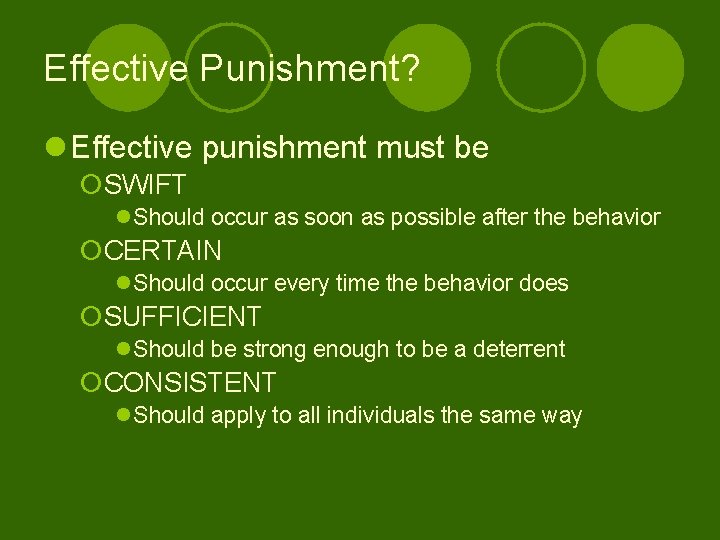 Effective Punishment?

Effective punishment must be

SWIFT

Should occur as soon as possible after the behavior

CERTAIN

Should occur every time the behavior does

SUFFICIENT

Should be strong enough to be a deterrent

CONSISTENT

Should apply to all individuals the same way